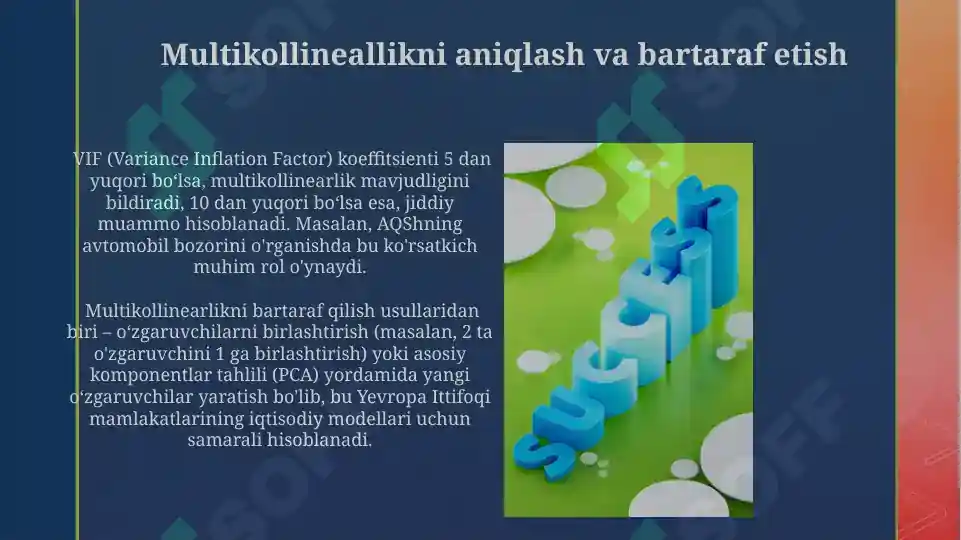 Multikollineallikni aniqlash va bartaraf etish

VIF (Variance Inflation Factor) koeffitsienti 5 dan yuqori bo‘lsa, multikollinearlik mavjudligini bildiradi, 10 dan yuqori bo‘lsa esa, jiddiy muammo hisoblanadi. Masalan, AQShning avtomobil bozorini o'rganishda bu ko'rsatkich muhim rol o'ynaydi.

Multikollinearlikni bartaraf qilish usullaridan biri – o‘zgaruvchilarni birlashtirish (masalan, 2 ta o'zgaruvchini 1 ga birlashtirish) yoki asosiy komponentlar tahlili (PCA) yordamida yangi o‘zgaruvchilar yaratish bo'lib, bu Yevropa Ittifoqi mamlakatlarining iqtisodiy modellari uchun samarali hisoblanadi.

SUCCESS